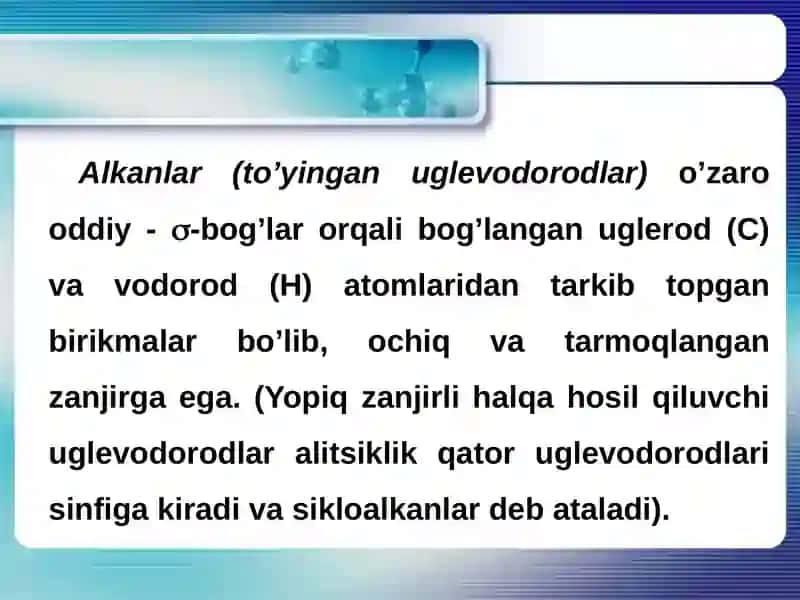 Alkanlar (to’yingan uglevodorodlar) o’zaro oddiy - $\sigma$-bog’lar orqali bog’langan uglerod (C) va vodorod (H) atomlaridan tarkib topgan birikmalar bo’lib, ochiq va tarmoqlangan zanjirga ega. (Yopiq zanjirli halqa hosil qiluvchi uglevodorodlar alitsiklik qator uglevodorodlari sinfiga kiradi va sikloalkanlar deb ataladi).